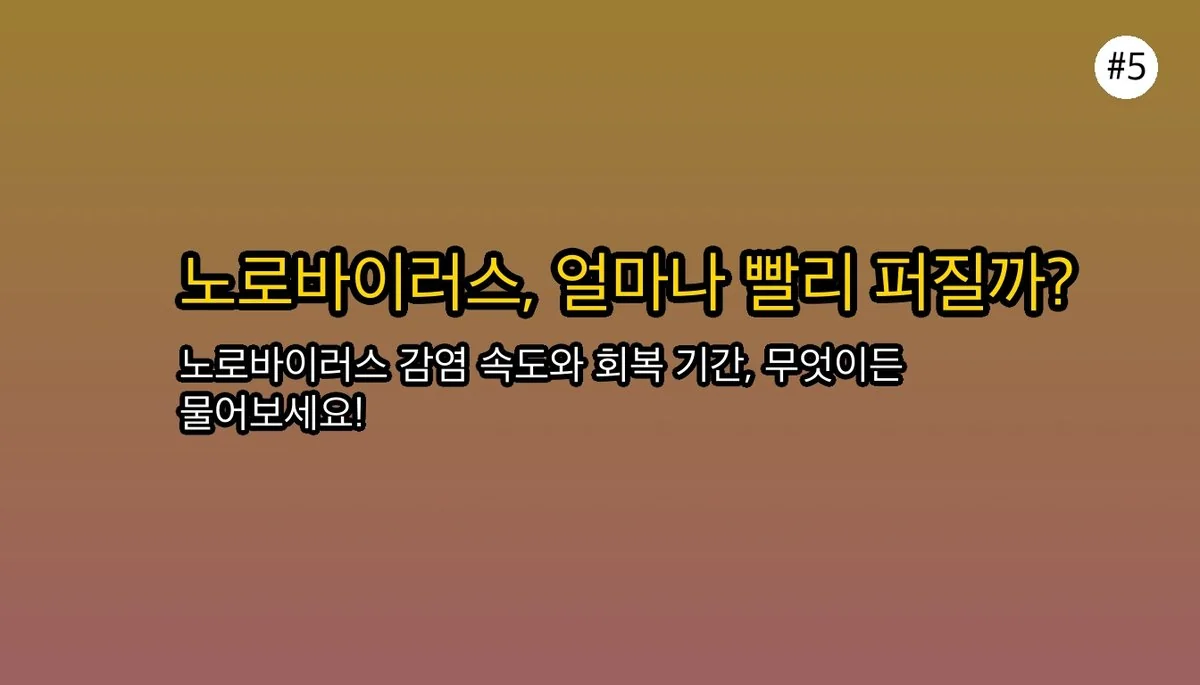 #5

노로바이러스, 얼마나 빨리 퍼질까?

노로바이러스 감염 속도와 회복 기간, 무엇이든 물어보세요!